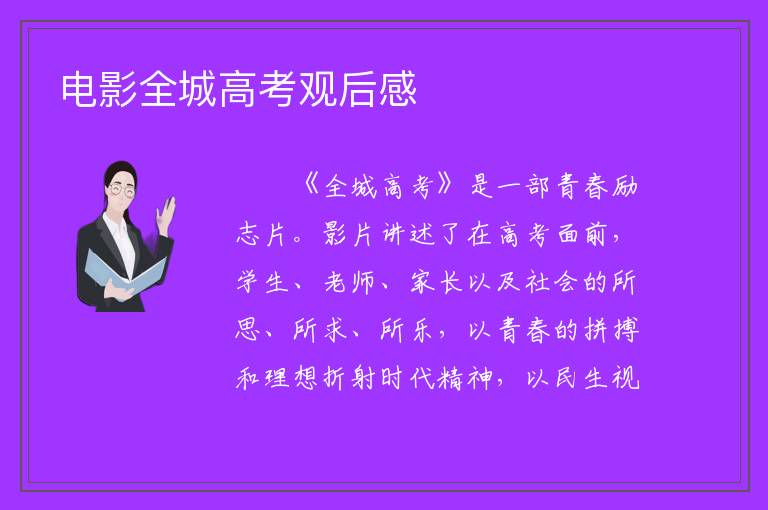 电影全城高考观后感

《全城高考》是一部青春励志片。影片讲述了在高考面前，学生、老师、家长以及社会的所思、所求、所乐，以青春的拼搏和理想折射时代精神，以民生视